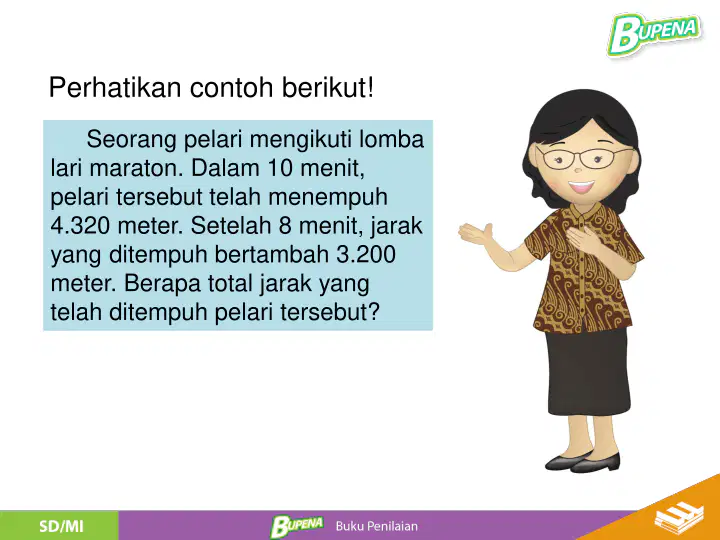 BUPENA

Perhatikan contoh berikut!

Seorang pelari mengikuti lomba lari maraton. Dalam 10 menit, pelari tersebut telah menempuh 4.320 meter. Setelah 8 menit, jarak yang ditempuh bertambah 3.200 meter. Berapa total jarak yang telah ditempuh pelari tersebut?

SD/MI BUPENA Buku Penilaian